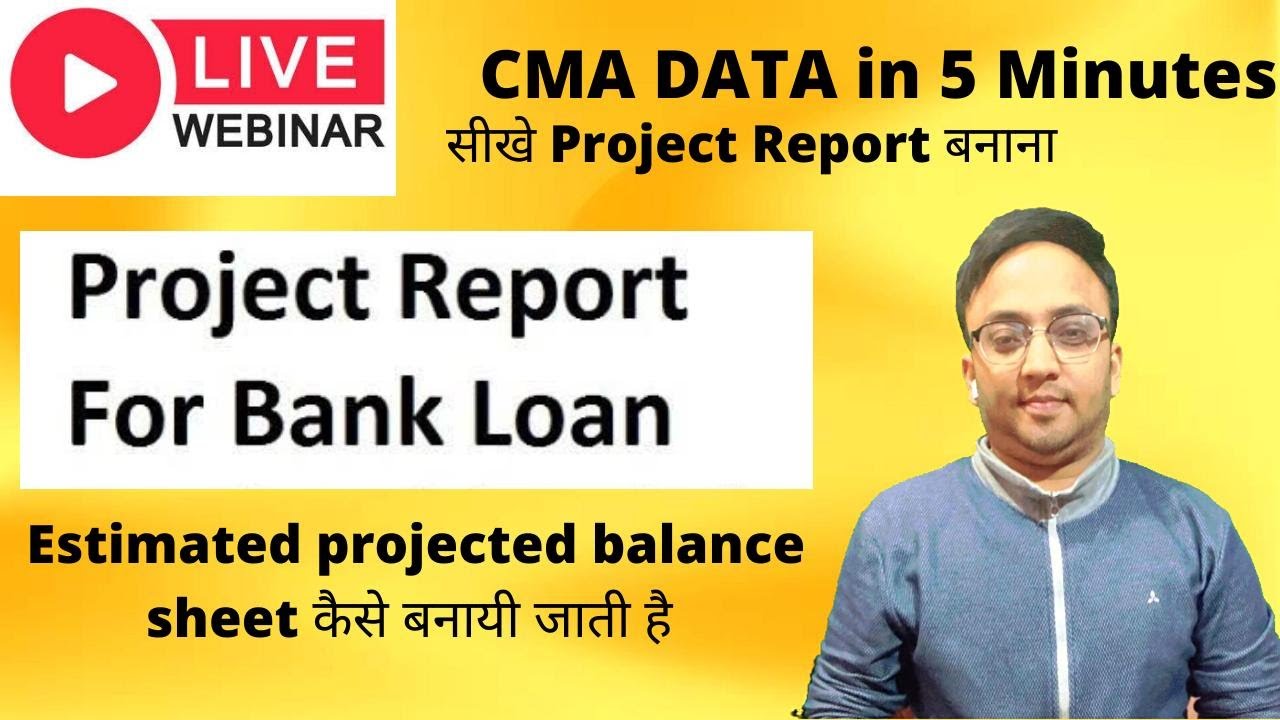 LIVE
WEBINAR

CMA DATA in 5 Minutes
सीखे Project Report बनाना

Project Report
For Bank Loan

Estimated projected balance sheet कैसे बनायी जाती है